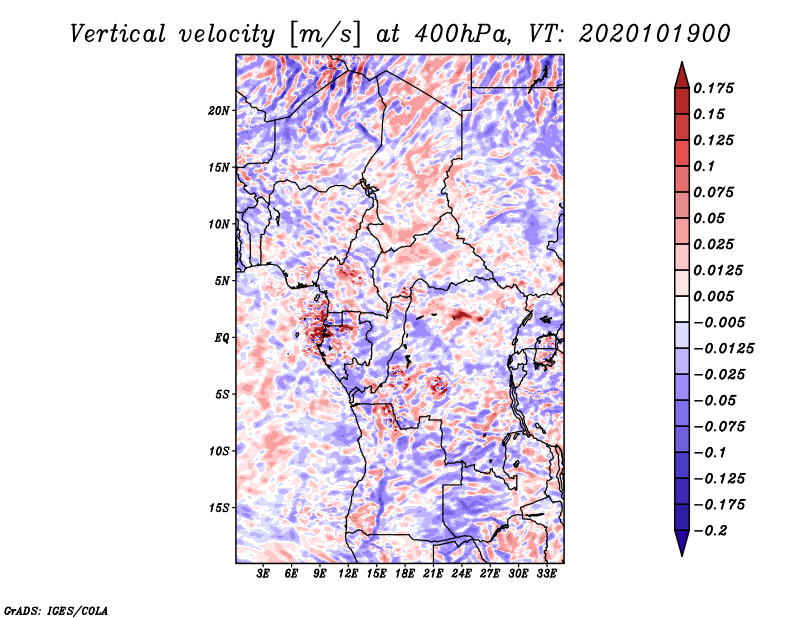 Vertical velocity [m/s] at 400hPa, VT: 2020101900

20N
15N
10N
5N
EQ
5S
10S
15S

3E 6E 9E 12E 15E 18E 21E 24E 27E 30E 33E

0.175
0.15
0.125
0.1
0.075
0.05
0.025
0.0125
0.005
−0.005
−0.0125
−0.025
−0.05
−0.075
−0.1
−0.125
−0.175
−0.2

GrADS: IGES/COLA